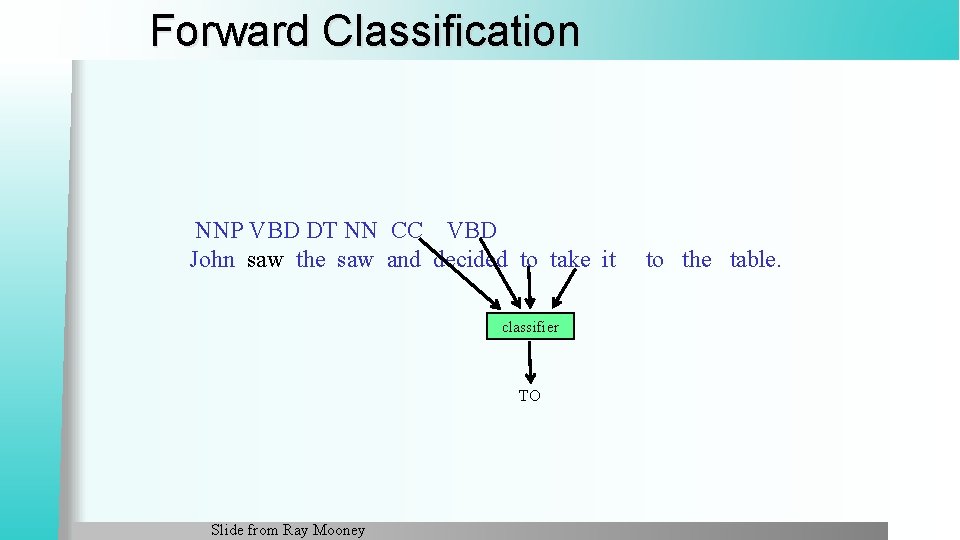 Forward Classification

NNP VBD DT NN CC VBD
John saw the saw and decided to take it to the table.

classifier

TO

Slide from Ray Mooney